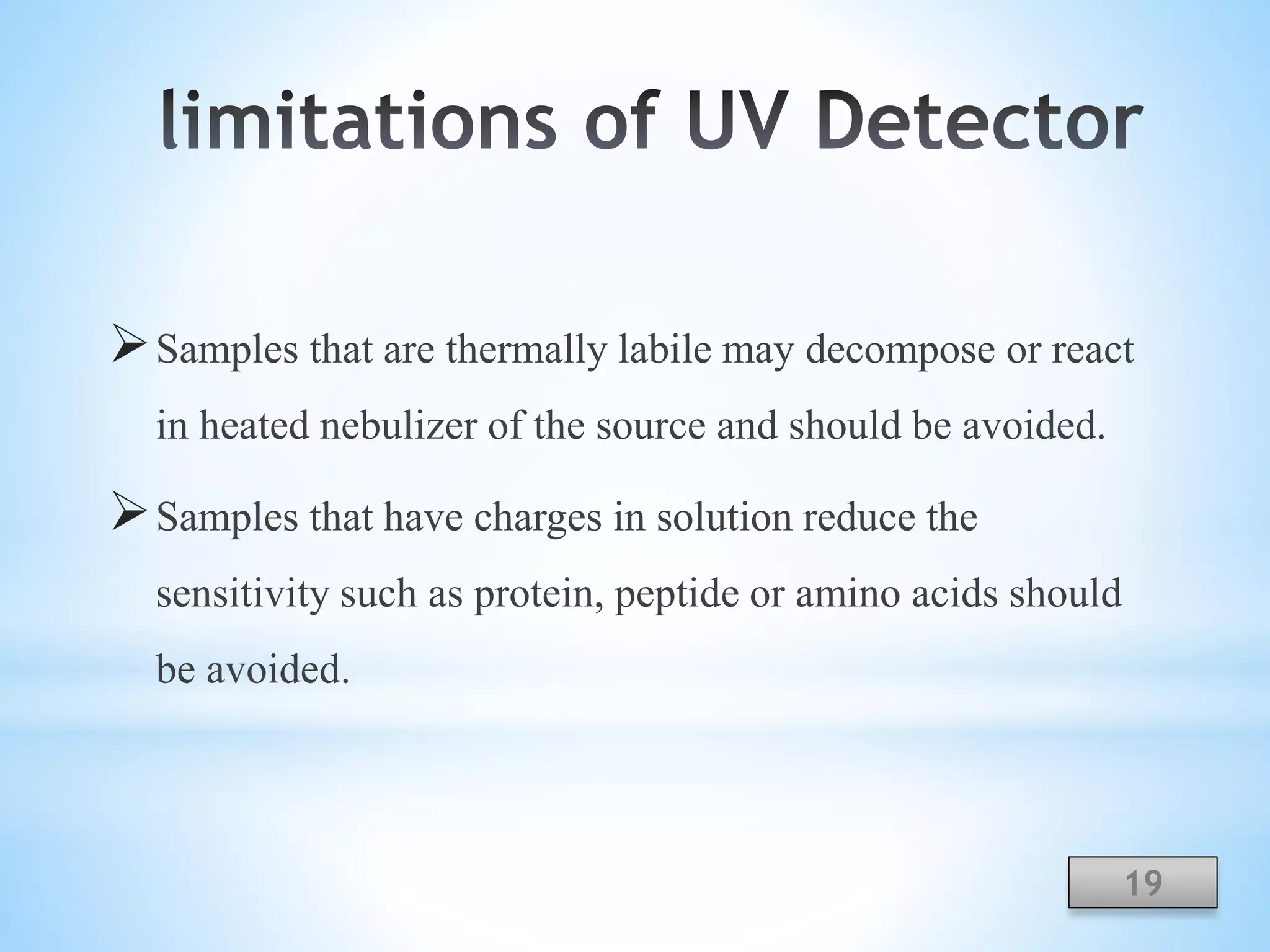 limitations of UV Detector

➢ Samples that are thermally labile may decompose or react in heated nebulizer of the source and should be avoided.

➢ Samples that have charges in solution reduce the sensitivity such as protein, peptide or amino acids should be avoided.

19